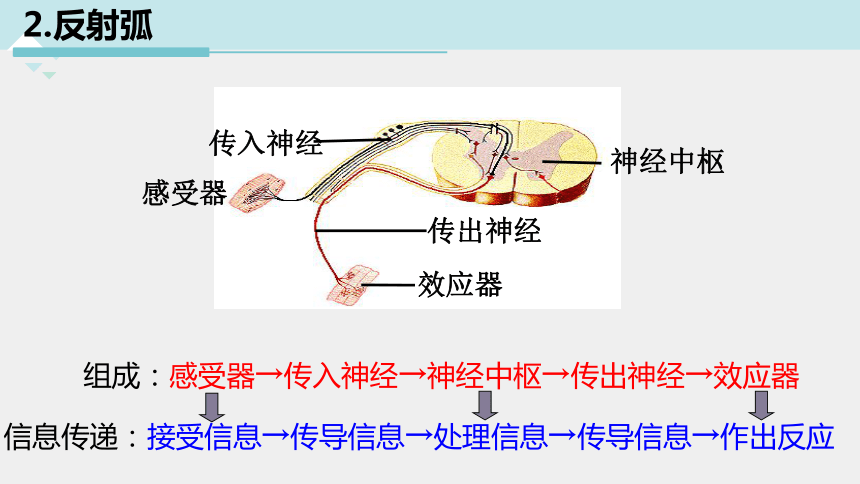 2.反射弧

传入神经
神经中枢
感受器
传出神经
效应器

组成：感受器→传入神经→神经中枢→传出神经→效应器

信息传递：接受信息→传导信息→处理信息→传导信息→作出反应